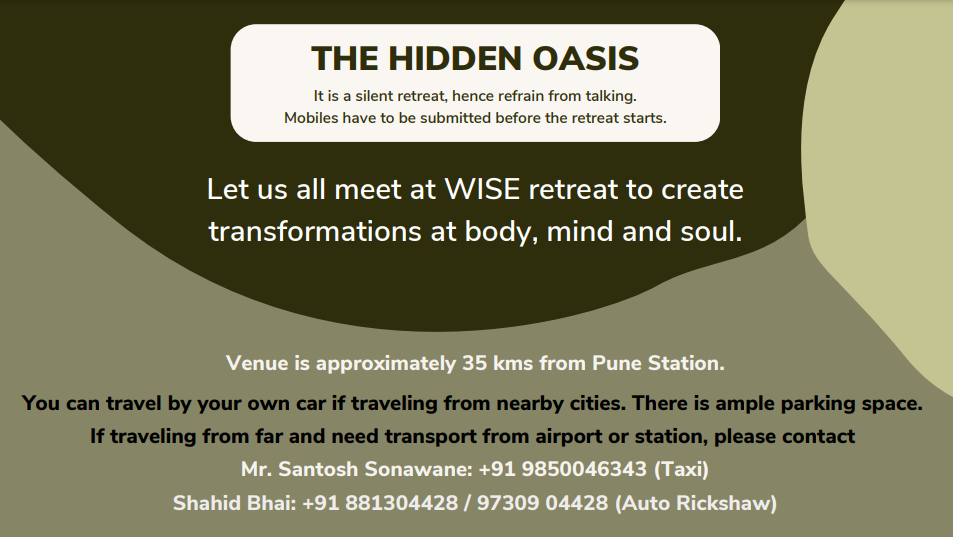 THE HIDDEN OASIS

It is a silent retreat, hence refrain from talking.
Mobiles have to be submitted before the retreat starts.

Let us all meet at WISE retreat to create transformations at body, mind and soul.

Venue is approximately 35 kms from Pune Station.

You can travel by your own car if traveling from nearby cities. There is ample parking space.
If traveling from far and need transport from airport or station, please contact
Mr. Santosh Sonawane: +91 9850046343 (Taxi)
Shahid Bhai: +91 881304428 / 97309 04428 (Auto Rickshaw)